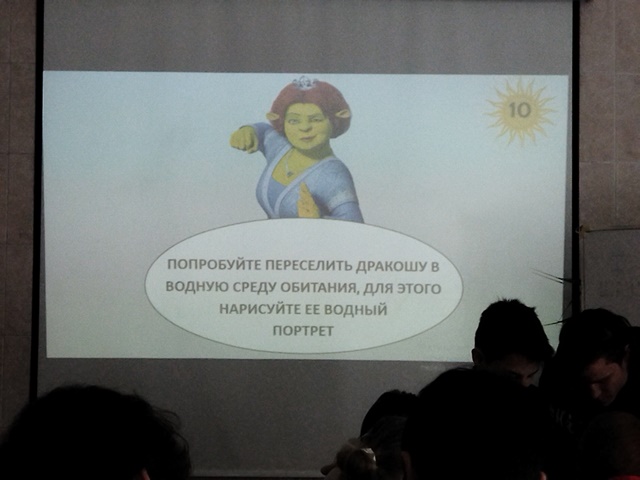 10

ПОПРОБУЙТЕ ПЕРЕСЕЛИТЬ ДРАКОШУ В ВОДНУЮ СРЕДУ ОБИТАНИЯ, ДЛЯ ЭТОГО НАРИСУЙТЕ ЕЕ ВОДНЫЙ ПОРТРЕТ